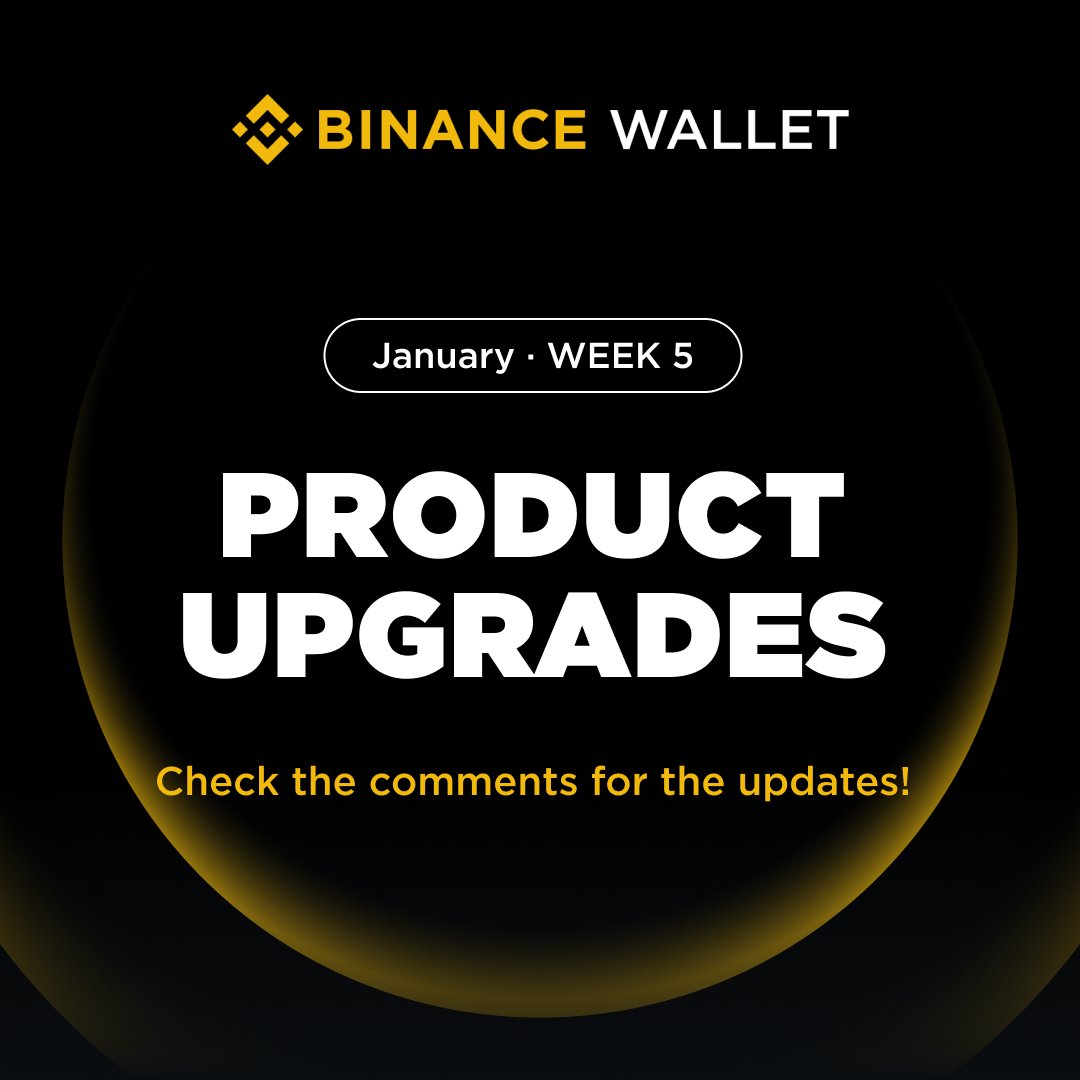 BINANCE WALLET

January · WEEK 5

PRODUCT UPGRADES

Check the comments for the updates!